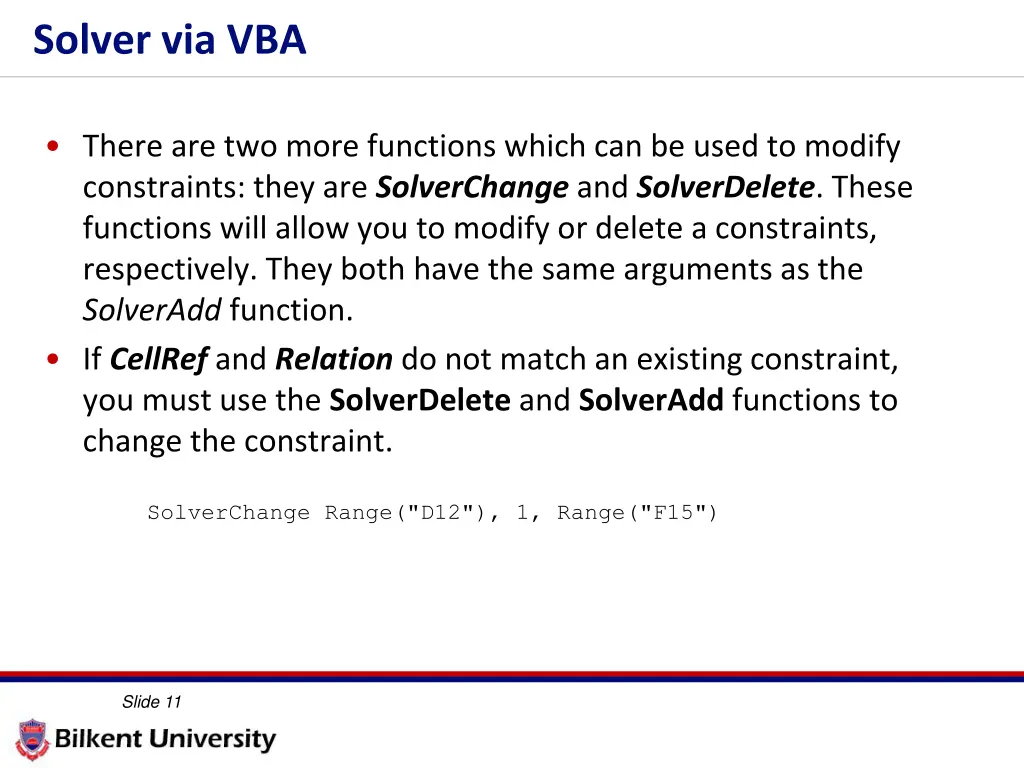 Solver via VBA

• There are two more functions which can be used to modify constraints: they are SolverChange and SolverDelete. These functions will allow you to modify or delete a constraints, respectively. They both have the same arguments as the SolverAdd function.

• If CellRef and Relation do not match an existing constraint, you must use the SolverDelete and SolverAdd functions to change the constraint.

SolverChange Range("D12"), 1, Range("F15")

Slide 11

Bilkent University